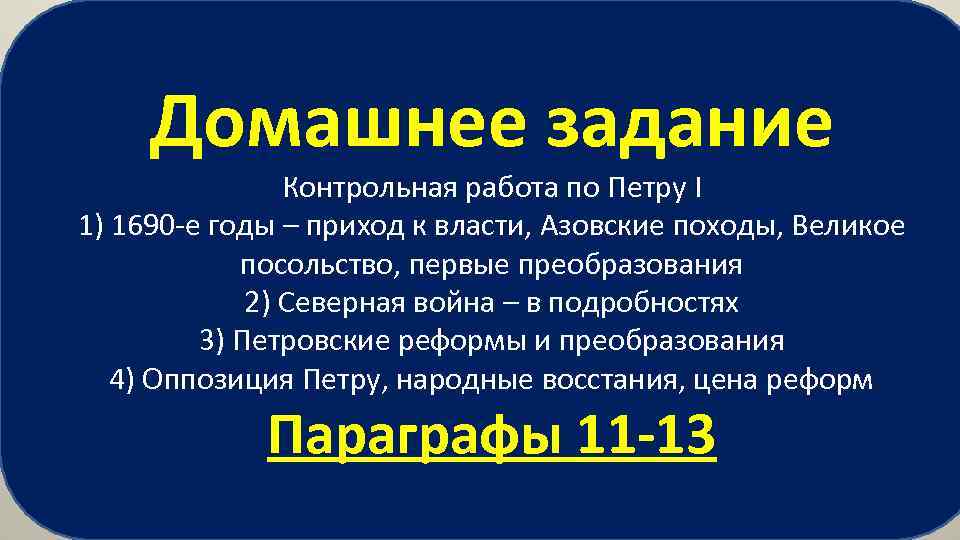 Домашнее задание

Контрольная работа по Петру I
1) 1690-е годы – приход к власти, Азовские походы, Великое посольство, первые преобразования
2) Северная война – в подробностях
3) Петровские реформы и преобразования
4) Оппозиция Петру, народные восстания, цена реформ

Параграфы 11-13